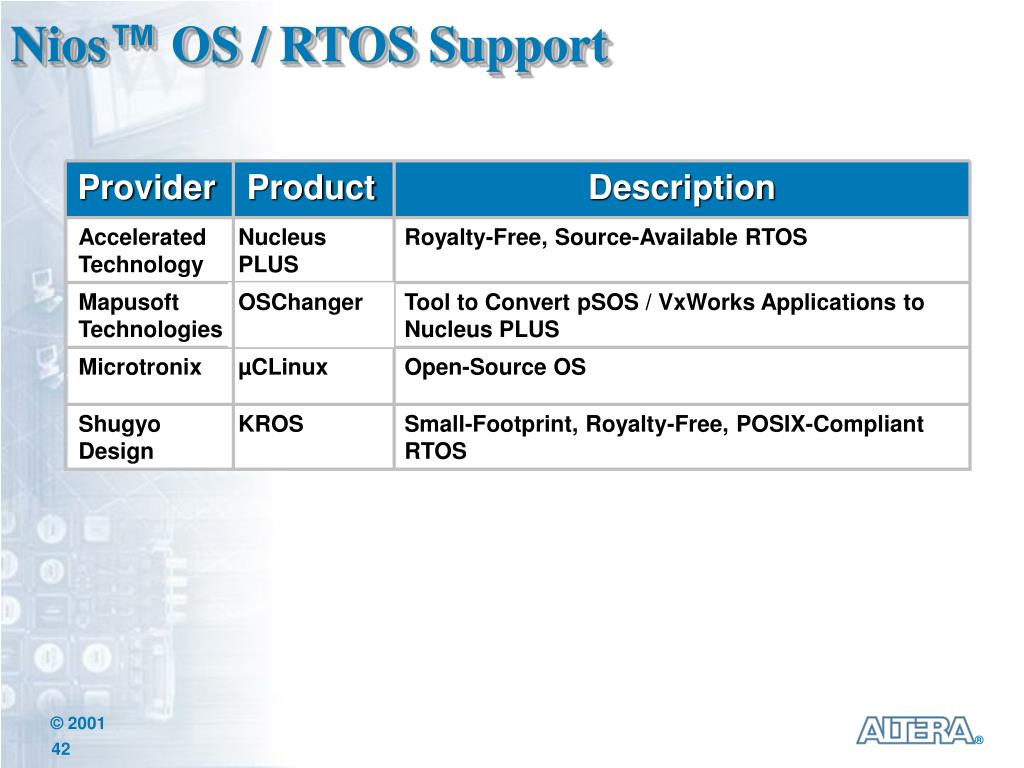 Nios™ OS / RTOS Support

| Provider | Product | Description |
|---|---|---|
| Accelerated Technology | Nucleus PLUS | Royalty-Free, Source-Available RTOS |
| Mapusoft Technologies | OSChanger | Tool to Convert pSOS / VxWorks Applications to Nucleus PLUS |
| Microtronix | µCLinux | Open-Source OS |
| Shugyo Design | KROS | Small-Footprint, Royalty-Free, POSIX-Compliant RTOS |

© 2001
42

ALTERA®